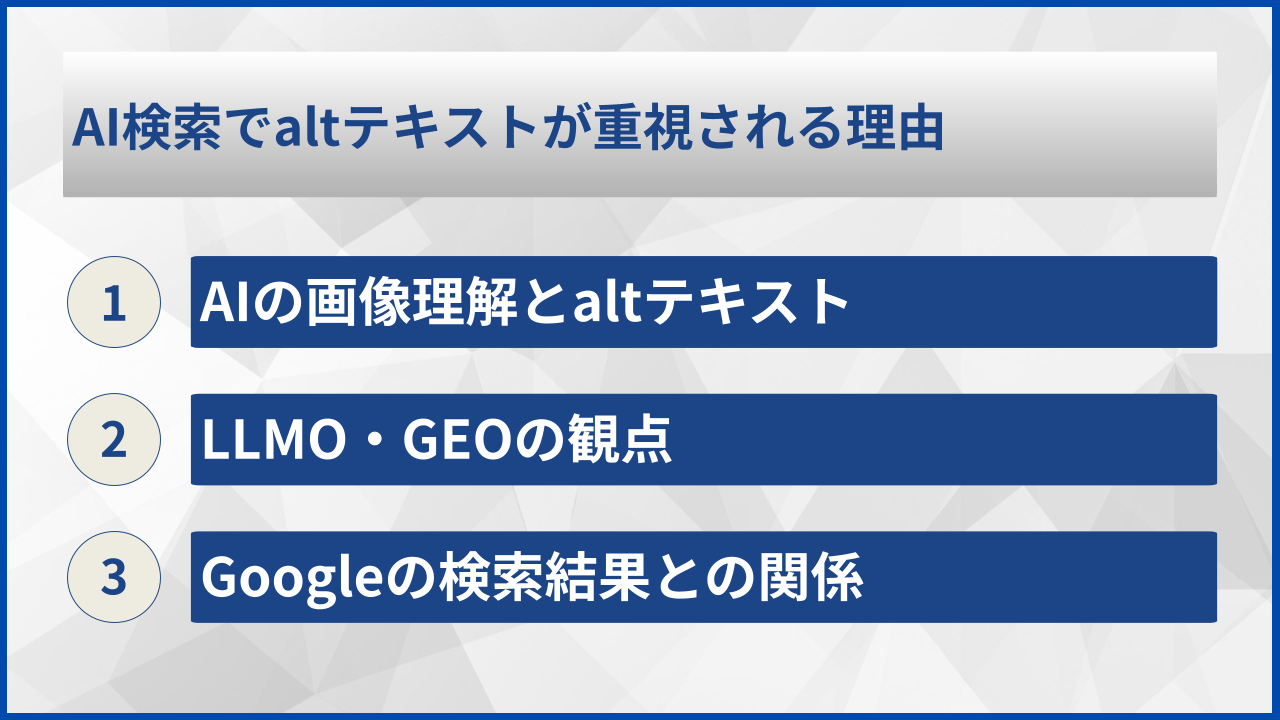 AI検索でaltテキストが重視される理由

1
AIの画像理解とaltテキスト

2
LLMO・GEOの観点

3
Googleの検索結果との関係